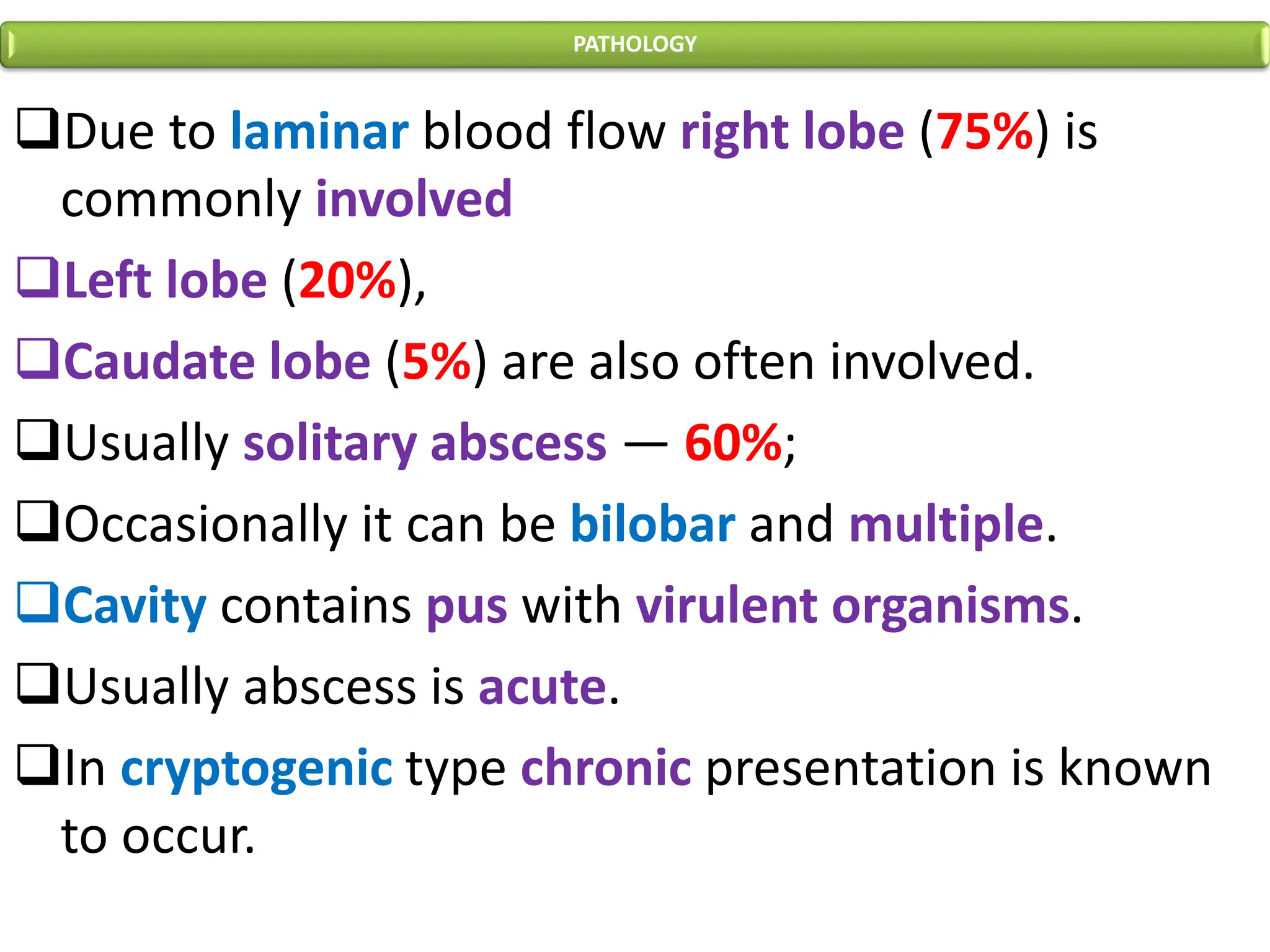 PATHOLOGY

❑Due to laminar blood flow right lobe (75%) is commonly involved

❑Left lobe (20%),

❑Caudate lobe (5%) are also often involved.

❑Usually solitary abscess — 60%;

❑Occasionally it can be bilobar and multiple.

❑Cavity contains pus with virulent organisms.

❑Usually abscess is acute.

❑In cryptogenic type chronic presentation is known to occur.